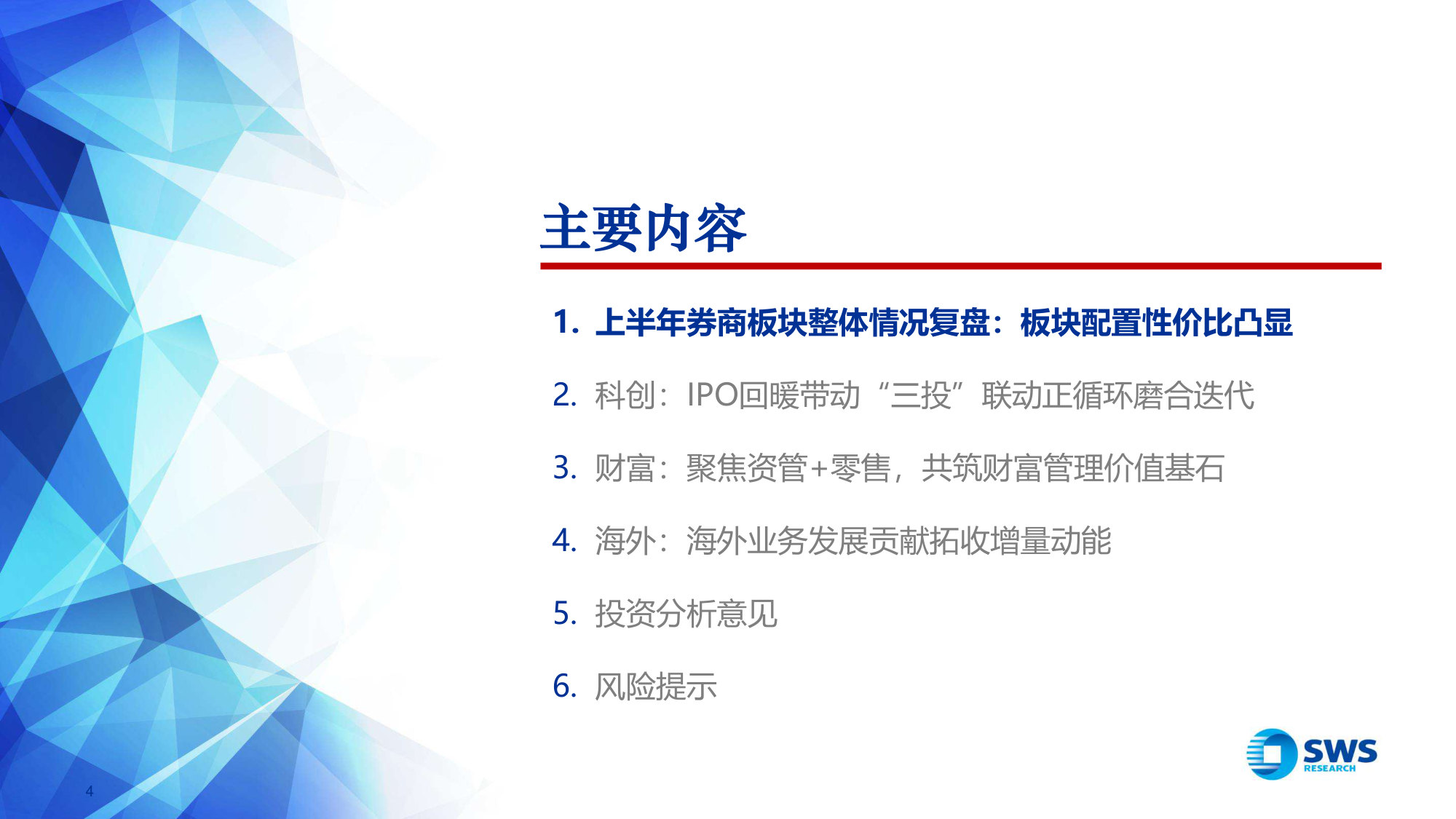 主要内容

1. 上半年券商板块整体情况复盘：板块配置性价比凸显

2. 科创：IPO回暖带动“三投”联动正循环磨合迭代

3. 财富：聚焦资管+零售，共筑财富管理价值基石

4. 海外：海外业务发展贡献拓收增量动能

5. 投资分析意见

6. 风险提示

SWS RESEARCH

4